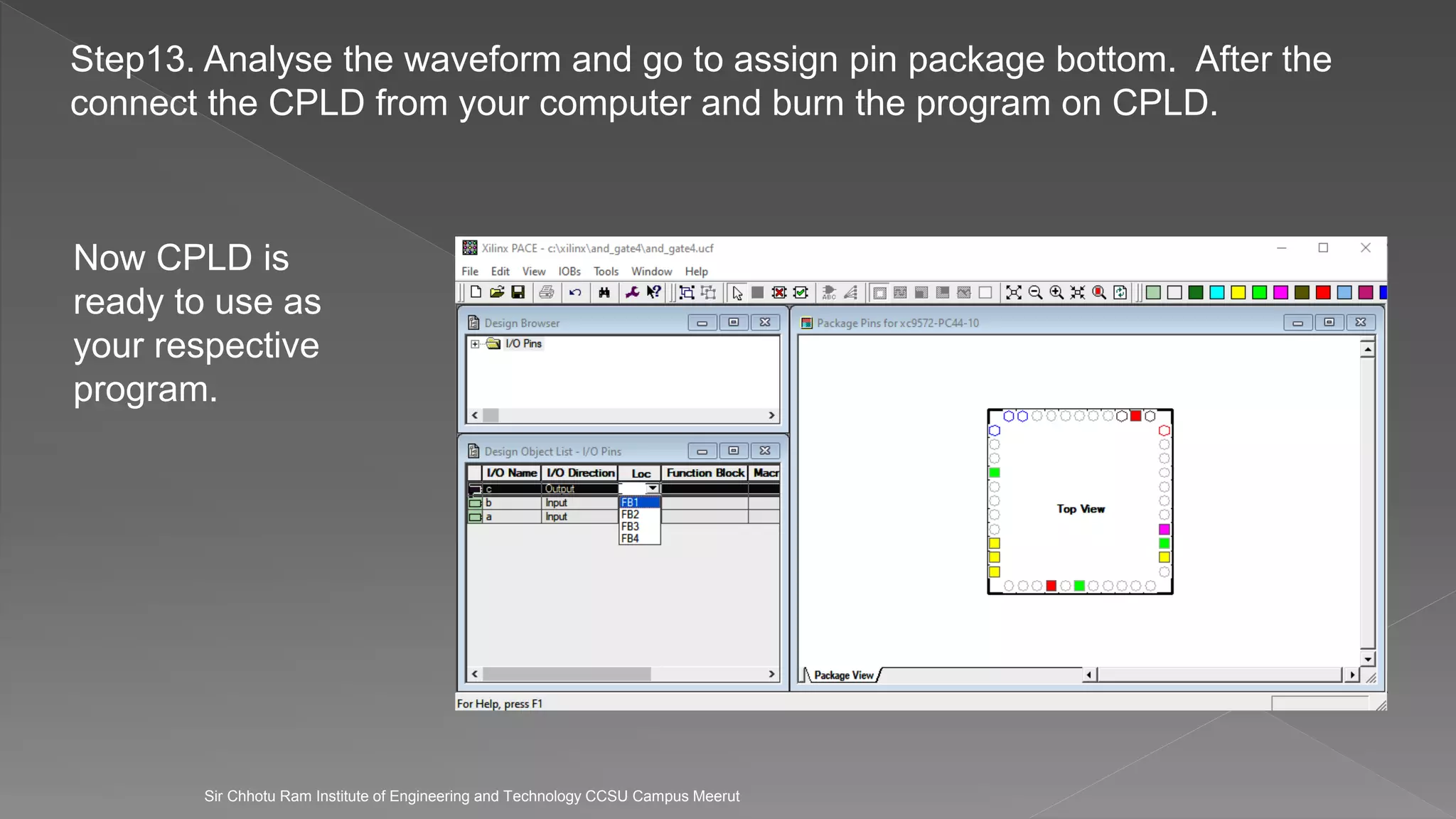 Step13. Analyse the waveform and go to assign pin package bottom. After the connect the CPLD from your computer and burn the program on CPLD.

Now CPLD is ready to use as your respective program.

Xilinx PACE - c:\xilinx\and_gate4\and_gate4.ucf

File Edit View IOBs Tools Window Help

Design Browser

I/O Pins

Design Object List - I/O Pins

| I/O Name | I/O Direction | Loc | Function Block | Macr |
|---|---|---|---|---|
| c | Output | | | |
| b | Input | FB1 | | |
| a | Input | FB2 | | |

FB3
FB4

Package Pins for xc9572-PC44-10

Top View

Package View

For Help, press F1

Sir Chhotu Ram Institute of Engineering and Technology CCSU Campus Meerut